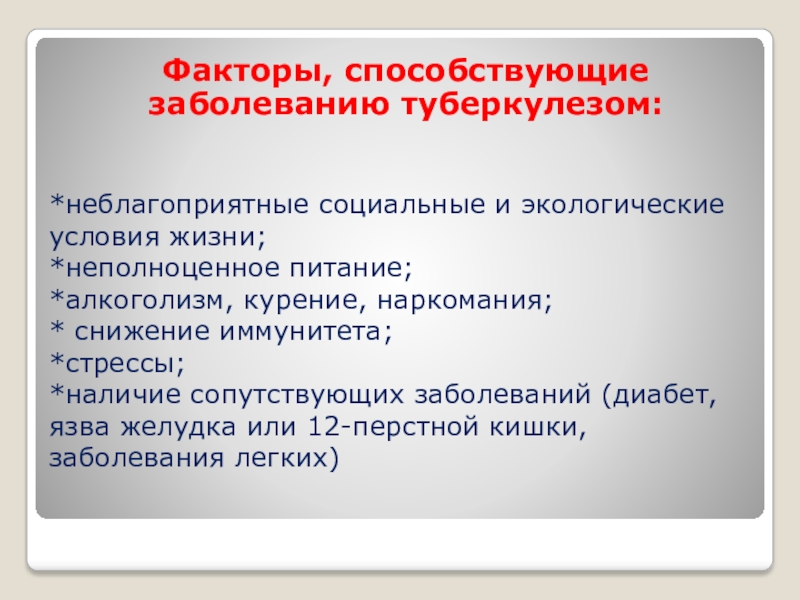 Факторы, способствующие заболеванию туберкулезом:

*неблагоприятные социальные и экологические условия жизни;
*неполноценное питание;
*алкоголизм, курение, наркомания;
* снижение иммунитета;
*стрессы;
*наличие сопутствующих заболеваний (диабет, язва желудка или 12-перстной кишки, заболевания легких)